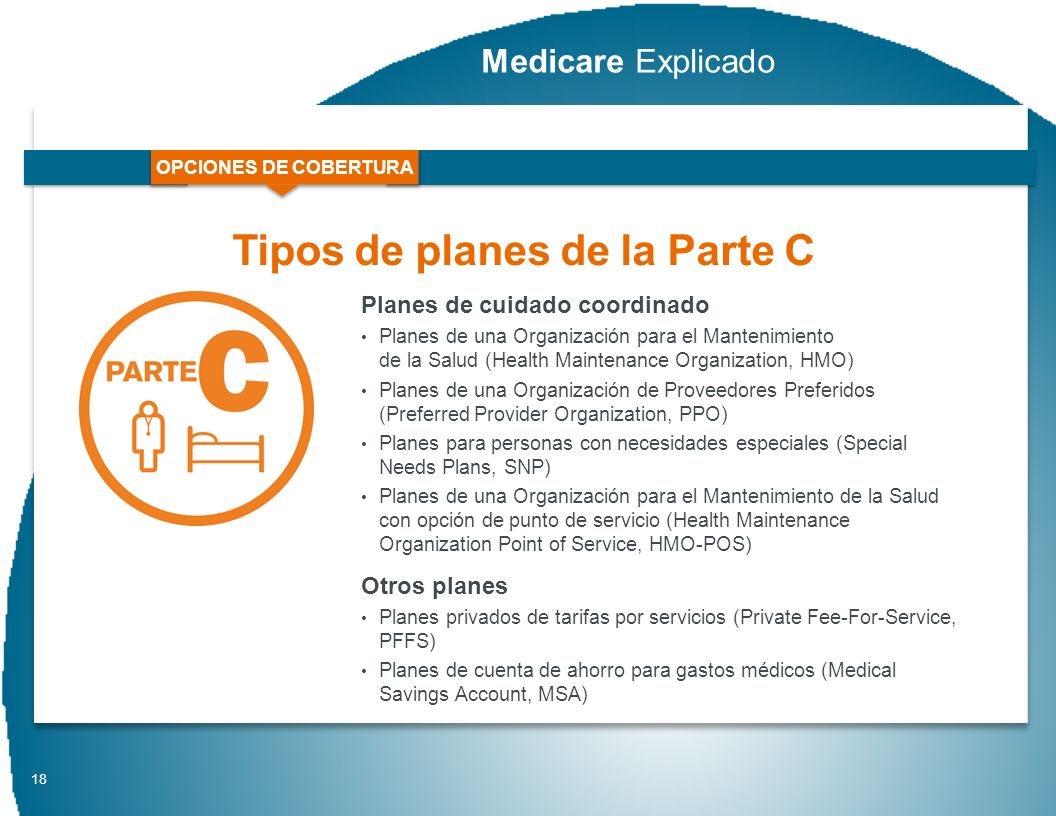 Medicare Explicado

OPCIONES DE COBERTURA

Tipos de planes de la Parte C

PARTE C

Planes de cuidado coordinado

• Planes de una Organización para el Mantenimiento de la Salud (Health Maintenance Organization, HMO)
• Planes de una Organización de Proveedores Preferidos (Preferred Provider Organization, PPO)
• Planes para personas con necesidades especiales (Special Needs Plans, SNP)
• Planes de una Organización para el Mantenimiento de la Salud con opción de punto de servicio (Health Maintenance Organization Point of Service, HMO-POS)

Otros planes

• Planes privados de tarifas por servicios (Private Fee-For-Service, PFFS)
• Planes de cuenta de ahorro para gastos médicos (Medical Savings Account, MSA)

18